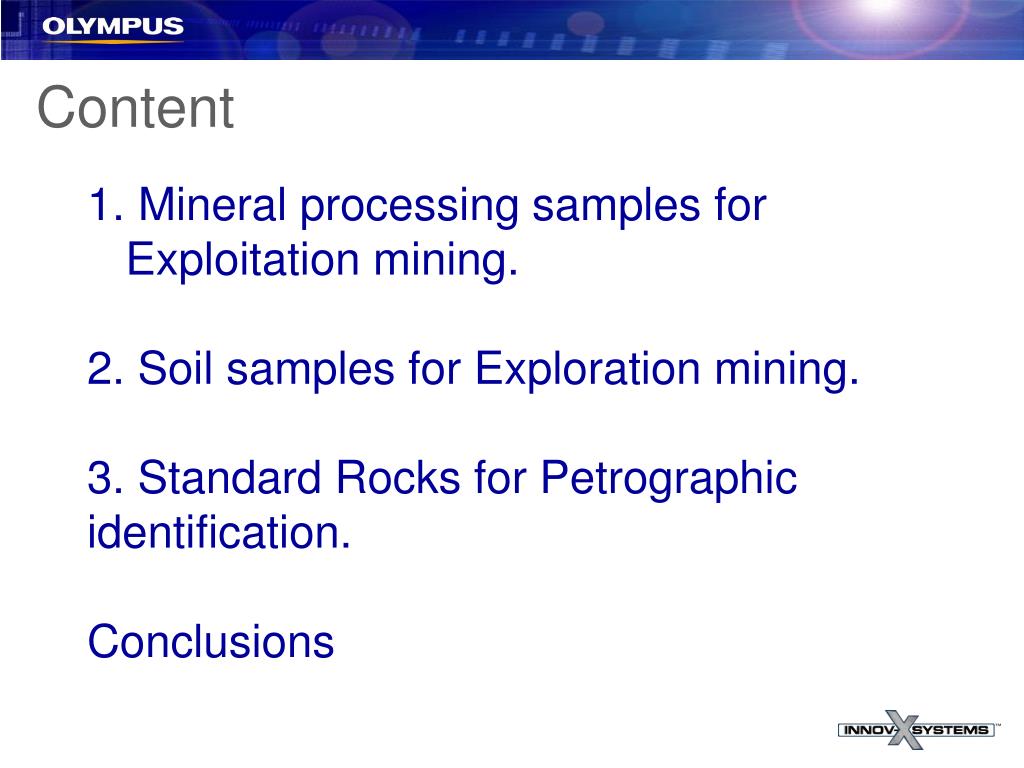 OLYMPUS

Content

1. Mineral processing samples for Exploitation mining.

2. Soil samples for Exploration mining.

3. Standard Rocks for Petrographic identification.

Conclusions

INNOV-X SYSTEMS™